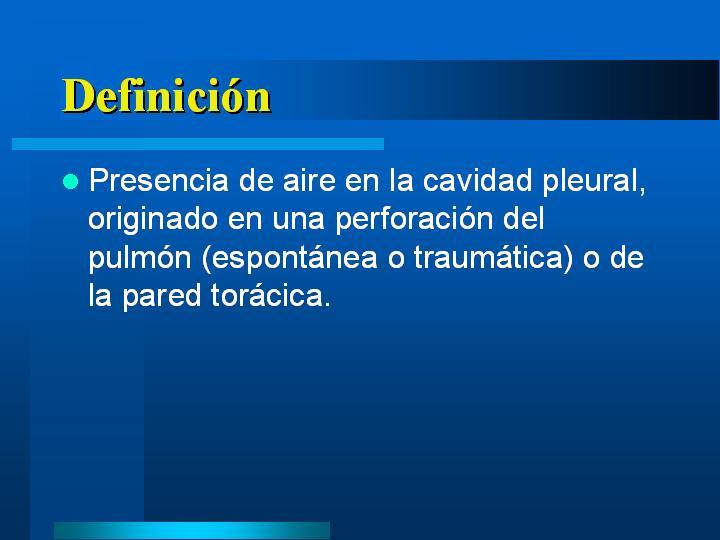 Definición

Presencia de aire en la cavidad pleural, originado en una perforación del pulmón (espontánea o traumática) o de la pared torácica.